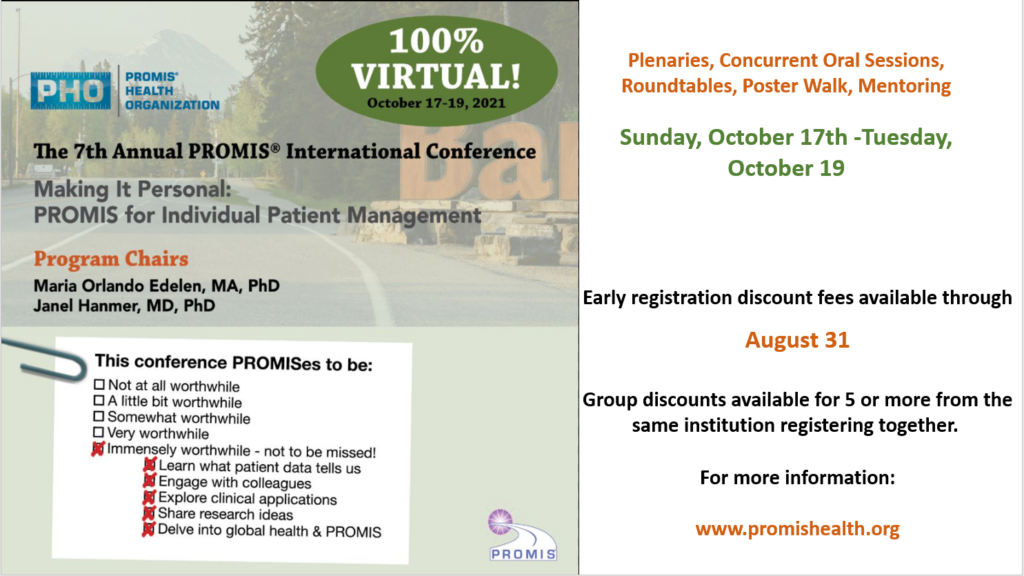 PHO PROMIS® HEALTH ORGANIZATION

100% VIRTUAL!
October 17-19, 2021

The 7th Annual PROMIS® International Conference

Making It Personal:
PROMIS for Individual Patient Management

Program Chairs
Maria Orlando Edelen, MA, PhD
Janel Hanmer, MD, PhD

This conference PROMISes to be:
☐ Not at all worthwhile
☐ A little bit worthwhile
☐ Somewhat worthwhile
☐ Very worthwhile
☒ Immensely worthwhile - not to be missed!
☒ Learn what patient data tells us
☒ Engage with colleagues
☒ Explore clinical applications
☒ Share research ideas
☒ Delve into global health & PROMIS

PROMIS

Plenaries, Concurrent Oral Sessions, Roundtables, Poster Walk, Mentoring

Sunday, October 17th -Tuesday, October 19

Early registration discount fees available through

August 31

Group discounts available for 5 or more from the same institution registering together.

For more information:

www.promishealth.org